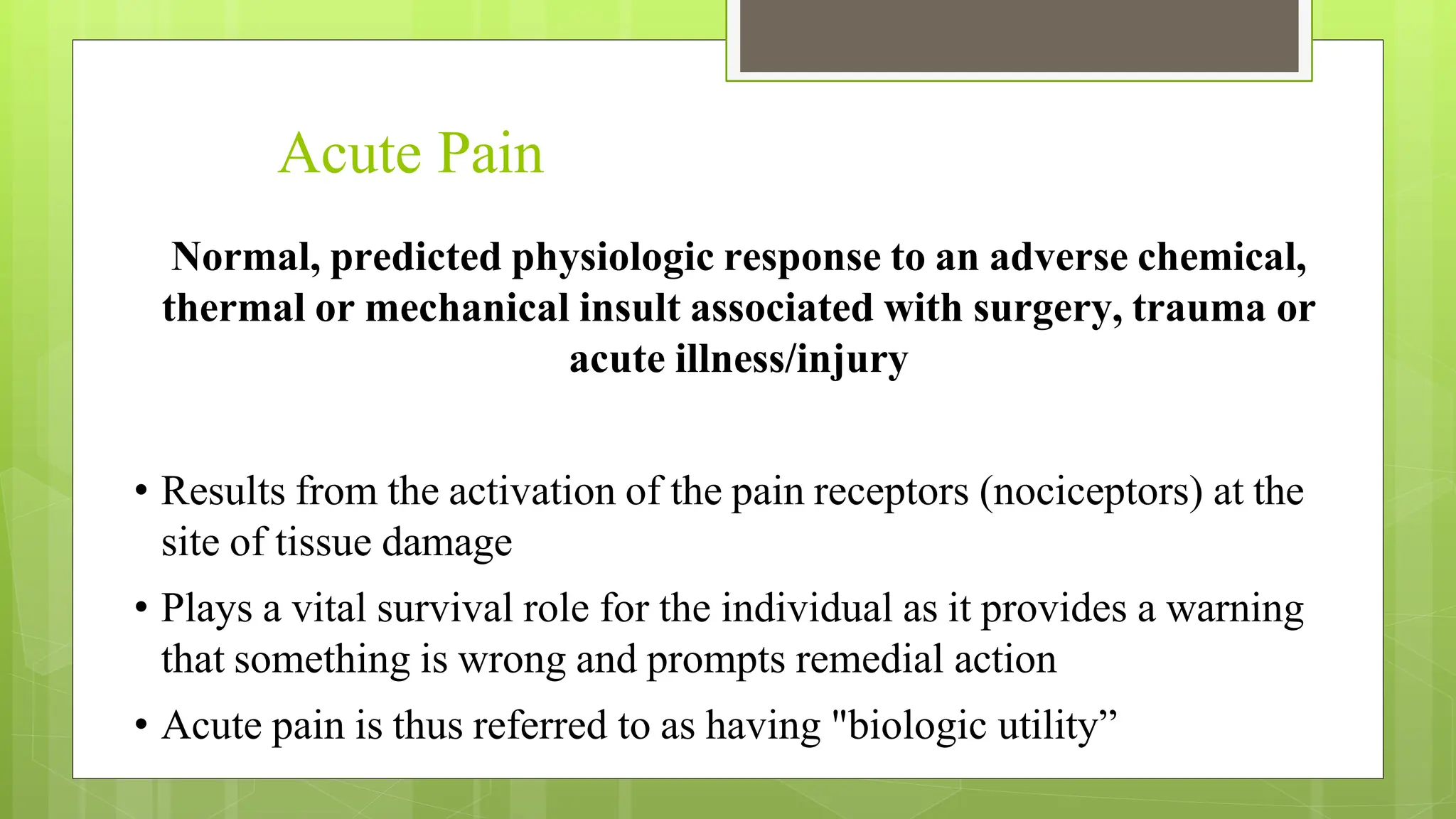 Acute Pain

Normal, predicted physiologic response to an adverse chemical, thermal or mechanical insult associated with surgery, trauma or acute illness/injury

• Results from the activation of the pain receptors (nociceptors) at the site of tissue damage
• Plays a vital survival role for the individual as it provides a warning that something is wrong and prompts remedial action
• Acute pain is thus referred to as having "biologic utility”